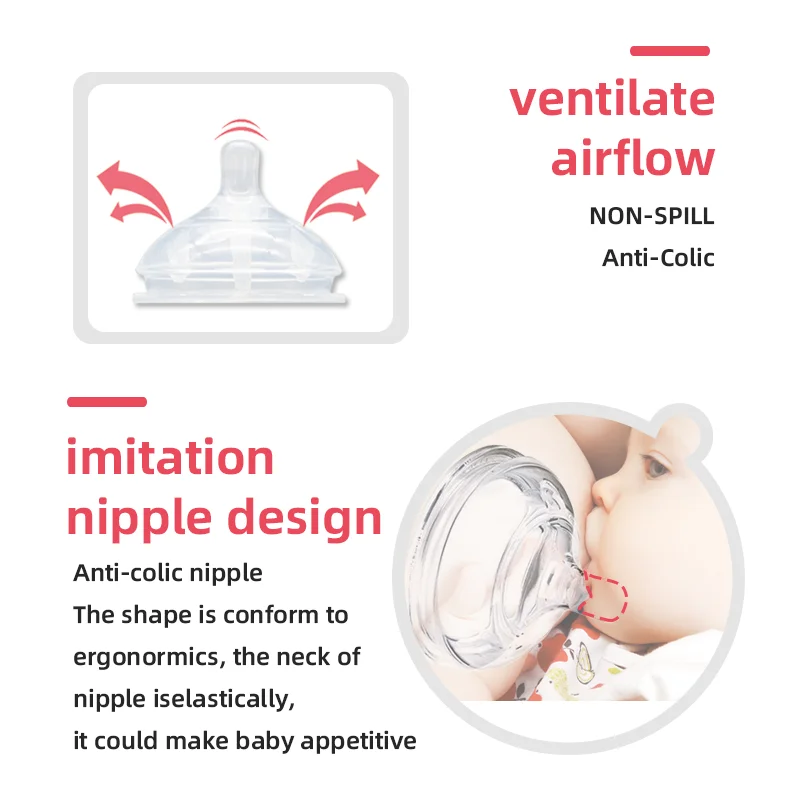 ventilate airflow

NON-SPILL

Anti-Colic

imitation nipple design

Anti-colic nipple
The shape is conform to ergonormics, the neck of nipple iselastically,
it could make baby appetitive